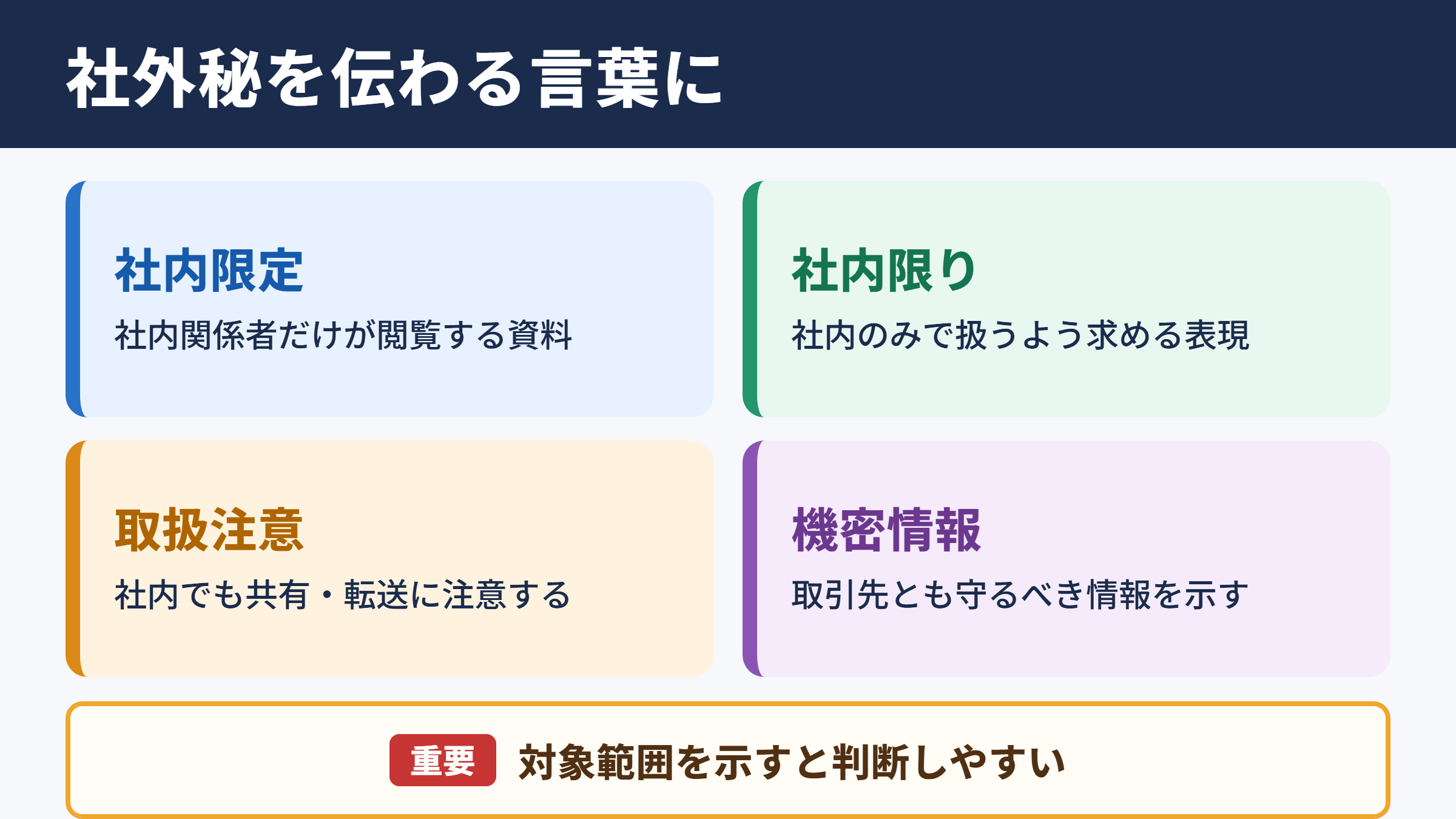 社外秘を伝わる言葉に

社内限定
社内関係者だけが閲覧する資料

社内限り
社内のみで扱うよう求める表現

取扱注意
社内でも共有・転送に注意する

機密情報
取引先とも守るべき情報を示す

重要 対象範囲を示すと判断しやすい